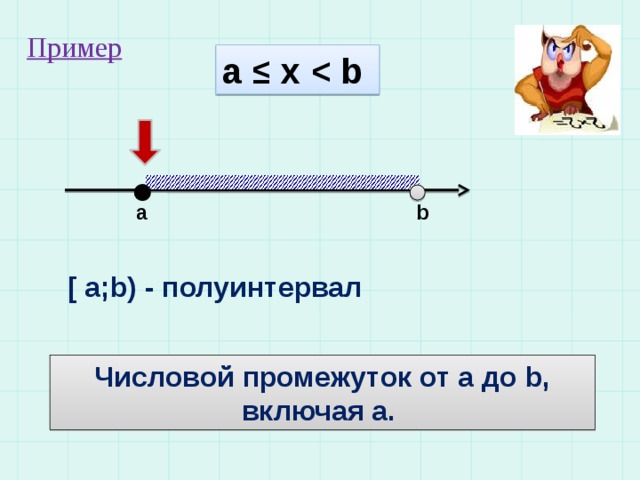 Пример

$a \le x < b$

a

b

[ a;b) - полуинтервал

Числовой промежуток от a до b, включая a.